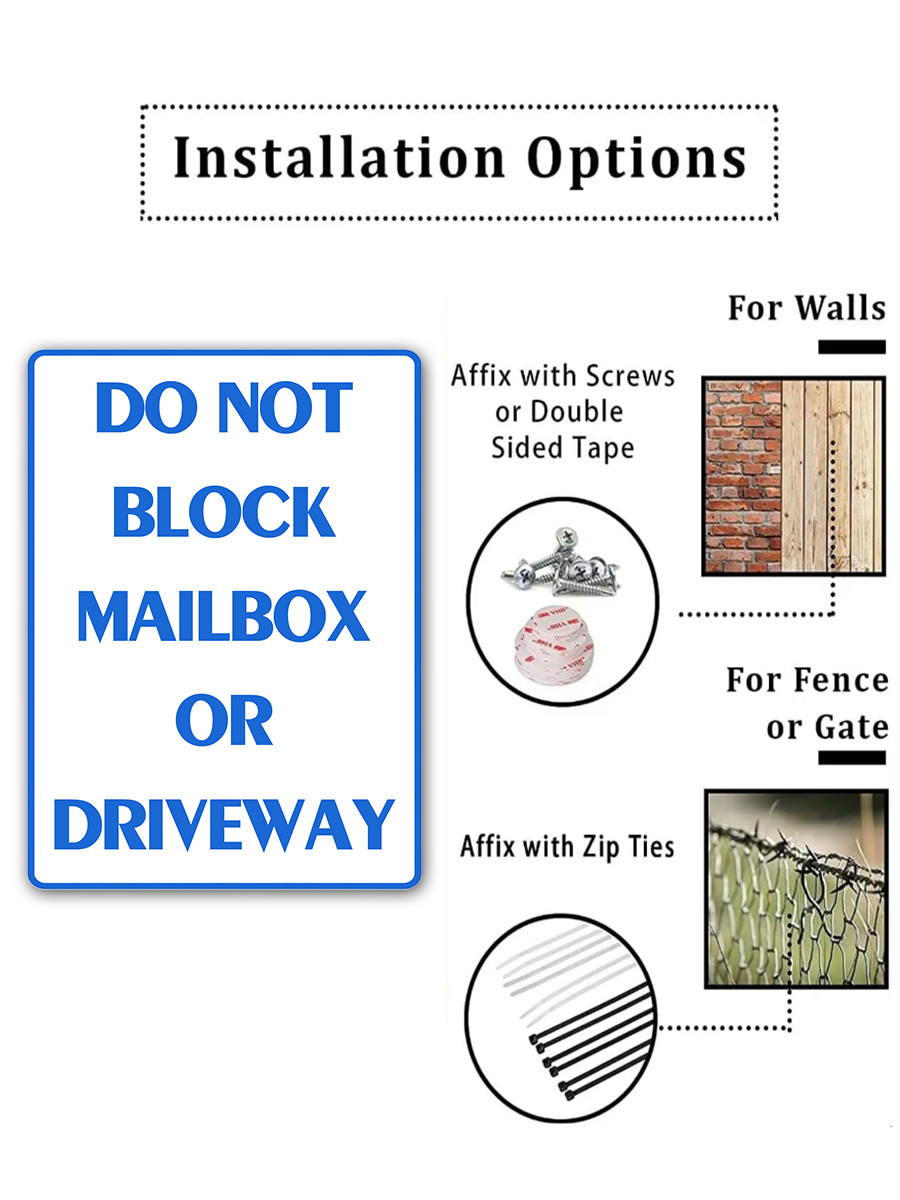 Installation Options

DO NOT BLOCK MAILBOX OR DRIVEWAY

For Walls

Affix with Screws or Double Sided Tape

For Fence or Gate

Affix with Zip Ties